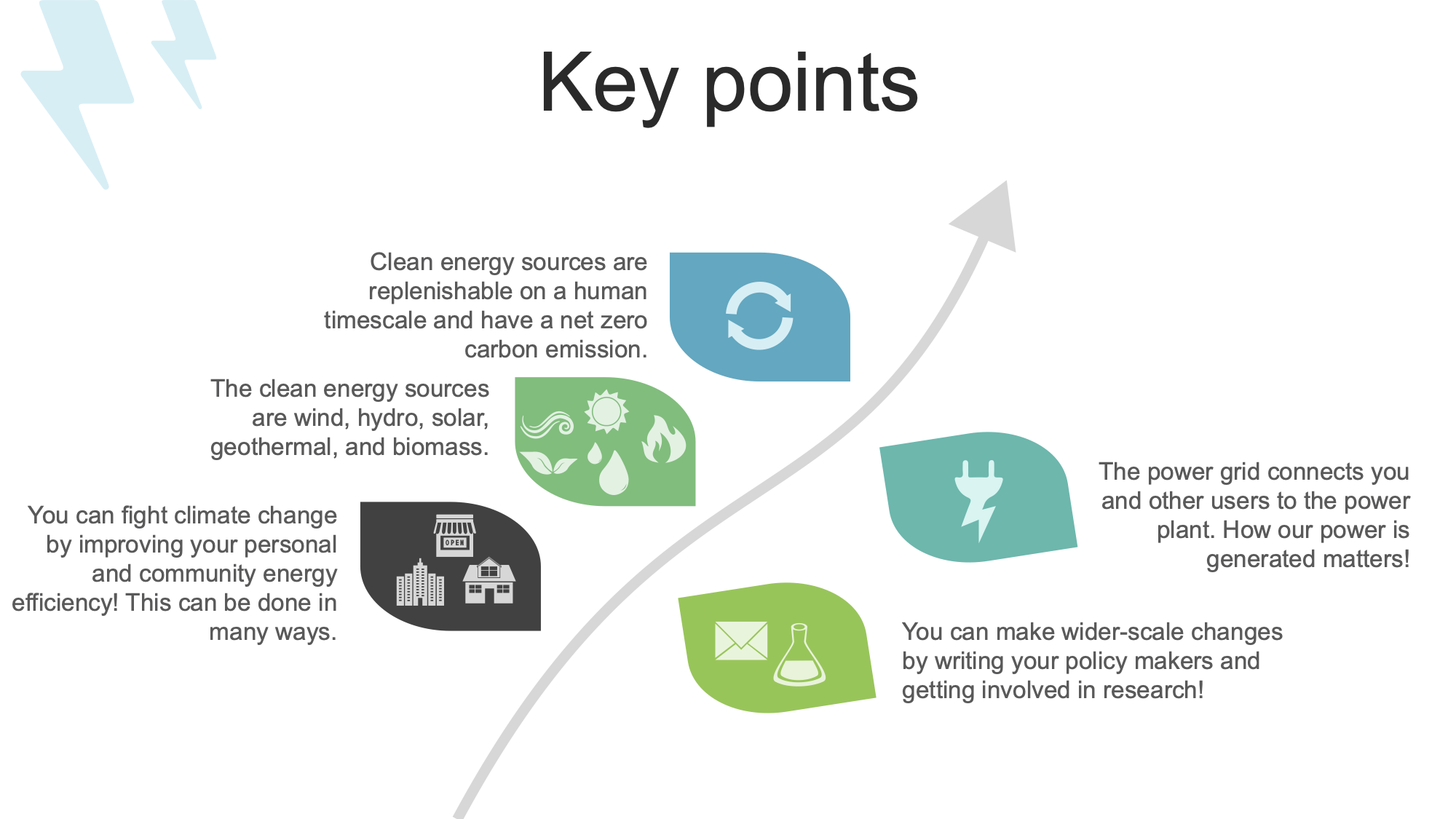 Key points

Clean energy sources are replenishable on a human timescale and have a net zero carbon emission.

The clean energy sources are wind, hydro, solar, geothermal, and biomass.

You can fight climate change by improving your personal and community energy efficiency! This can be done in many ways.

OPEN

The power grid connects you and other users to the power plant. How our power is generated matters!

You can make wider-scale changes by writing your policy makers and getting involved in research!